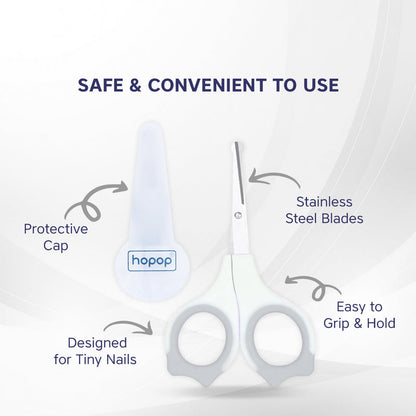 SAFE & CONVENIENT TO USE

Protective Cap

hopop

Stainless Steel Blades

Easy to Grip & Hold

Designed for Tiny Nails